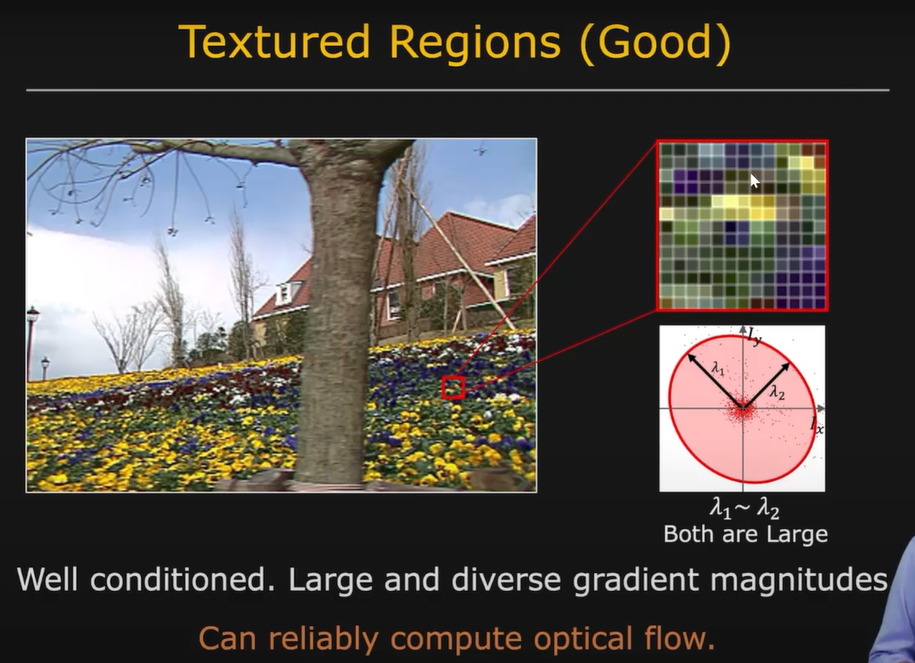 Textured Regions (Good)

$I_y$

$\lambda_1$

$\lambda_2$

$I_x$

$\lambda_1 \sim \lambda_2$
Both are Large

Well conditioned. Large and diverse gradient magnitudes

Can reliably compute optical flow.